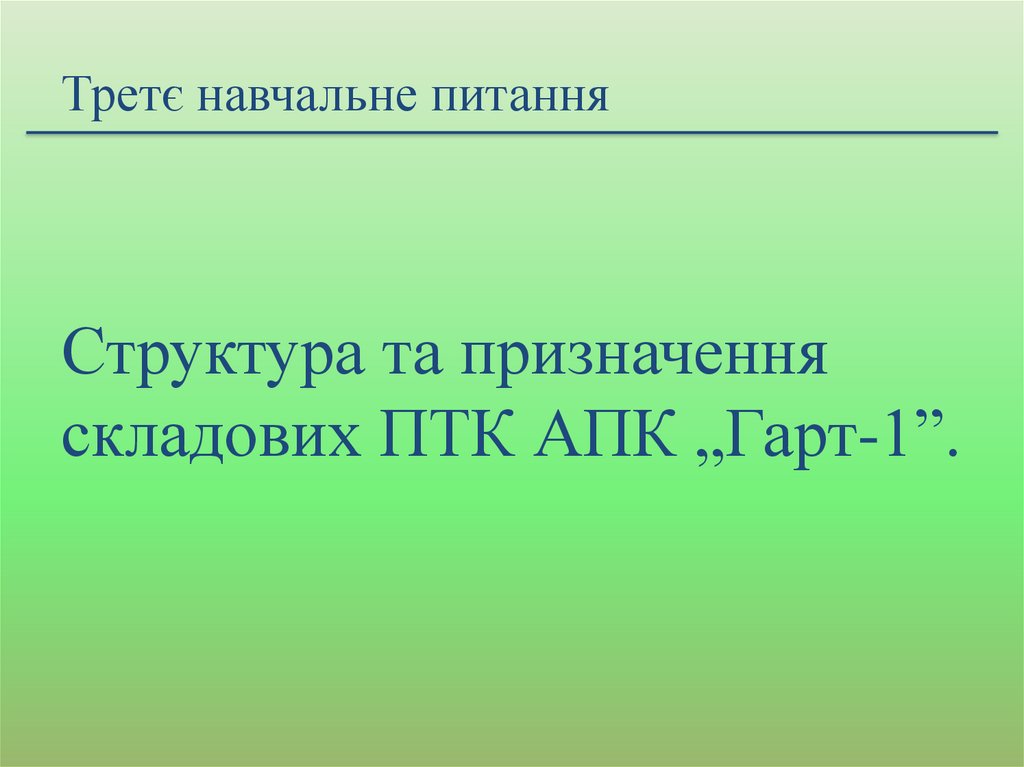 Третє навчальне питання

Структура та призначення складових ПТК АПК „Гарт-1”.